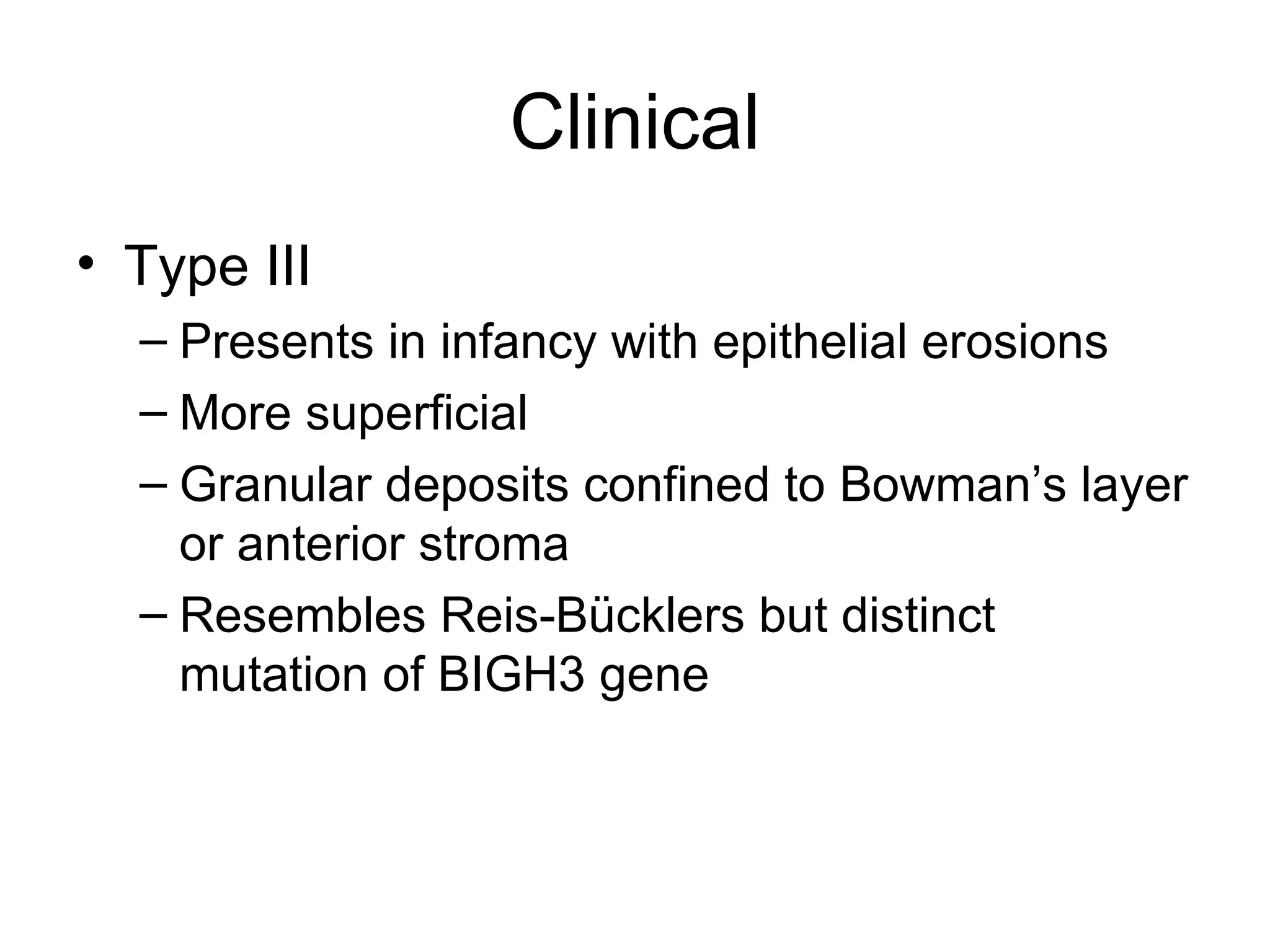 Clinical

• Type III
– Presents in infancy with epithelial erosions
– More superficial
– Granular deposits confined to Bowman’s layer or anterior stroma
– Resembles Reis-Bücklers but distinct mutation of BIGH3 gene